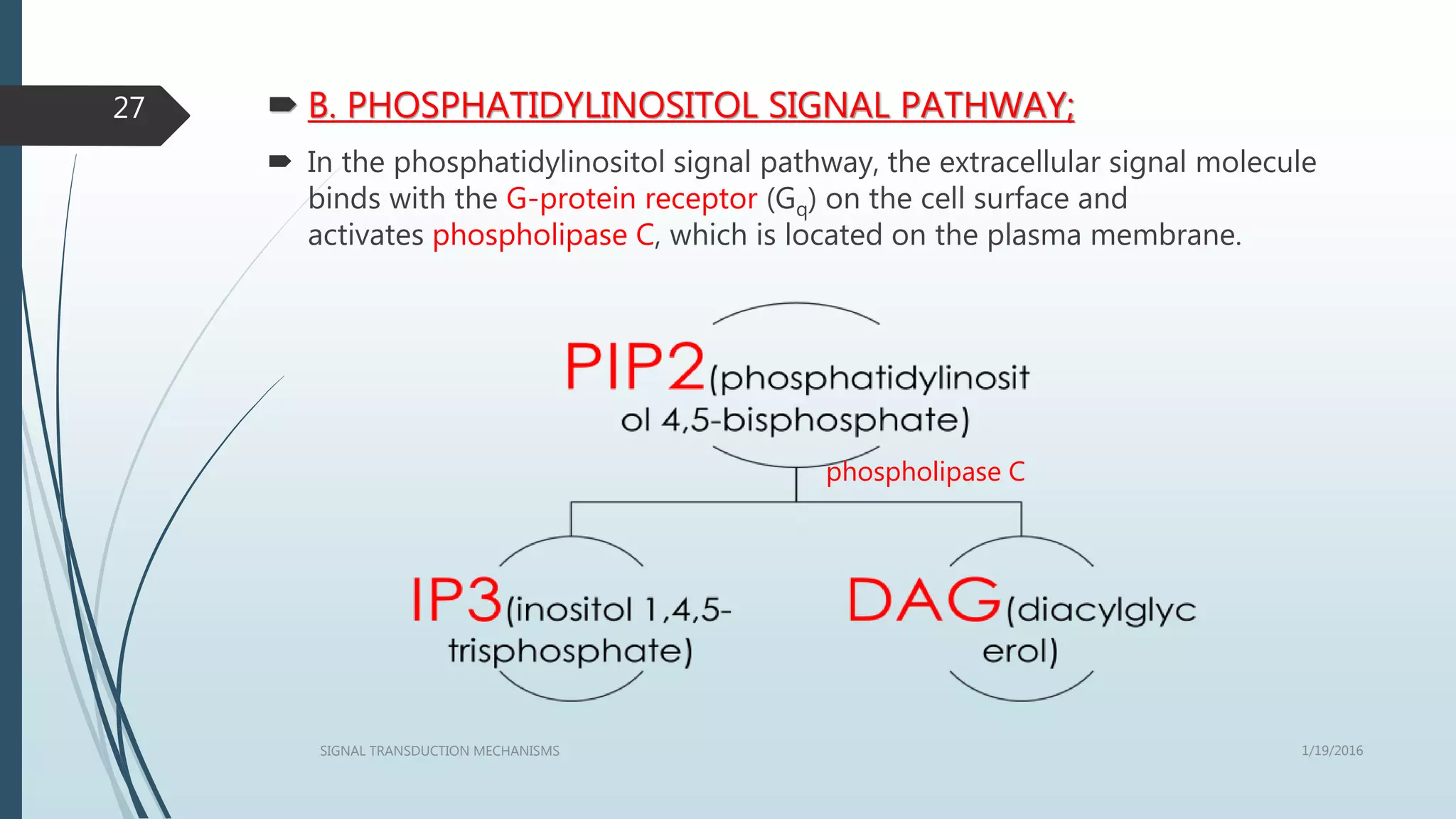 27

B. PHOSPHATIDYLINOSITOL SIGNAL PATHWAY;

In the phosphatidylinositol signal pathway, the extracellular signal molecule binds with the G-protein receptor ($G_q$) on the cell surface and activates phospholipase C, which is located on the plasma membrane.

PIP2(phosphatidylinositol 4,5-bisphosphate)

phospholipase C

IP3(inositol 1,4,5-trisphosphate)

DAG(diacylglycerol)

SIGNAL TRANSDUCTION MECHANISMS

1/19/2016